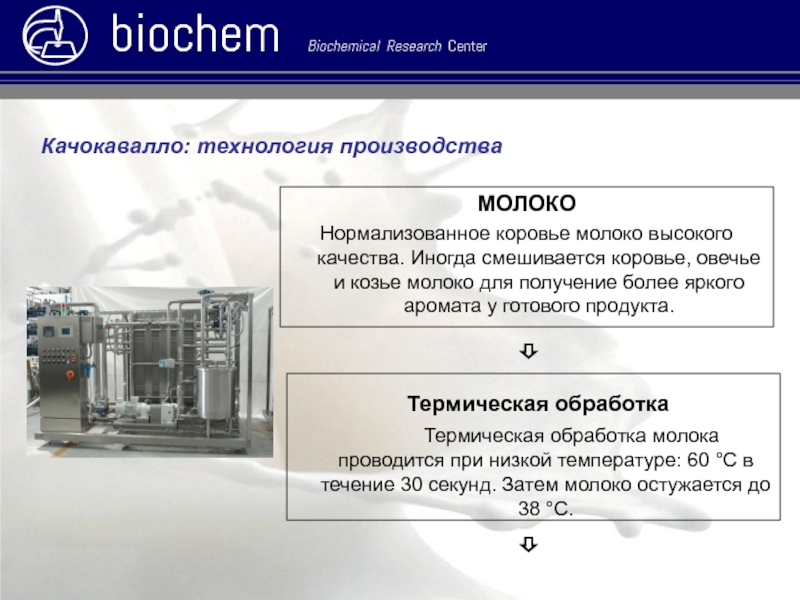 biochem Biochemical Research Center

Качокавалло: технология производства

МОЛОКО

Нормализованное коровье молоко высокого качества. Иногда смешивается коровье, овечье и козье молоко для получение более яркого аромата у готового продукта.

⇩

Термическая обработка

Термическая обработка молока проводится при низкой температуре: 60 °C в течение 30 секунд. Затем молоко остужается до 38 °C.

⇩